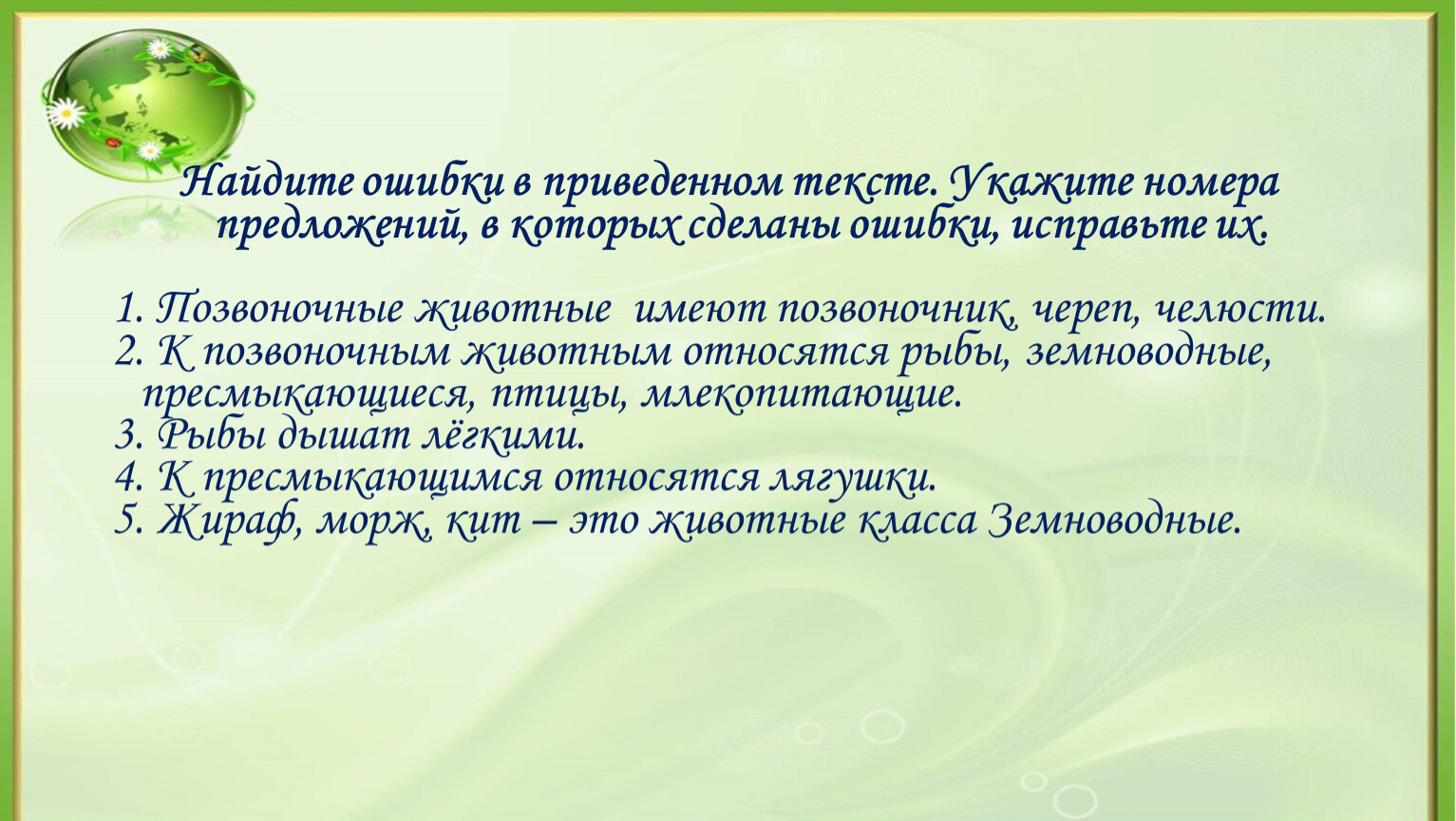 Найдите ошибки в приведенном тексте. Укажите номера предложений, в которых сделаны ошибки, исправьте их.

1. Позвоночные животные имеют позвоночник, череп, челюсти.
2. К позвоночным животным относятся рыбы, земноводные, пресмыкающиеся, птицы, млекопитающие.
3. Рыбы дышат лёгкими.
4. К пресмыкающимся относятся лягушки.
5. Жираф, морж, кит – это животные класса Земноводные.